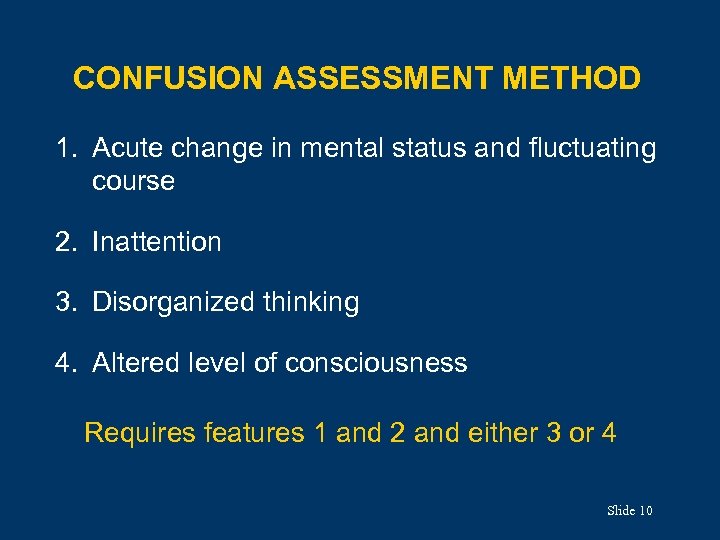 CONFUSION ASSESSMENT METHOD

1. Acute change in mental status and fluctuating course

2. Inattention

3. Disorganized thinking

4. Altered level of consciousness

Requires features 1 and 2 and either 3 or 4

Slide 10